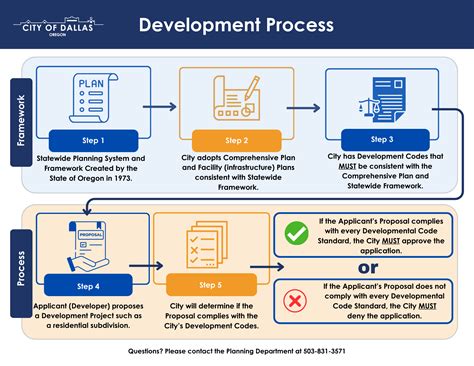 CITY OF DALLAS
OREGON

Development Process

Framework

PLAN

Step 1

Statewide Planning System and Framework Created by the State of Oregon in 1973.

Step 2

City adopts Comprehensive Plan and Facility (infrastructure) Plans consistent with Statewide Framework.

Step 3

City has Development Codes that MUST be consistent with the Comprehensive Plan and Statewide Framework.

Process

PROPOSAL

Step 4

Applicant (Developer) proposes a Development Project such as a residential subdivision.

Step 5

City will determine if the Proposal complies with the City's Development Codes.

If the Applicant's Proposal complies with every Developmental Code Standard, the City MUST approve the application.

or

If the Applicant's Proposal does not comply with every Developmental Code Standard, the City MUST deny the application.

Questions? Please contact the Planning Department at 503-831-3571